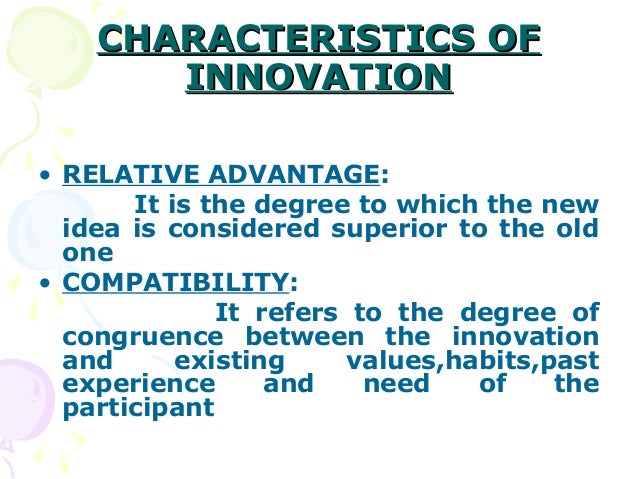 CHARACTERISTICS OF INNOVATION

• RELATIVE ADVANTAGE:
It is the degree to which the new idea is considered superior to the old one

• COMPATIBILITY:
It refers to the degree of congruence between the innovation and existing values,habits,past experience and need of the participant